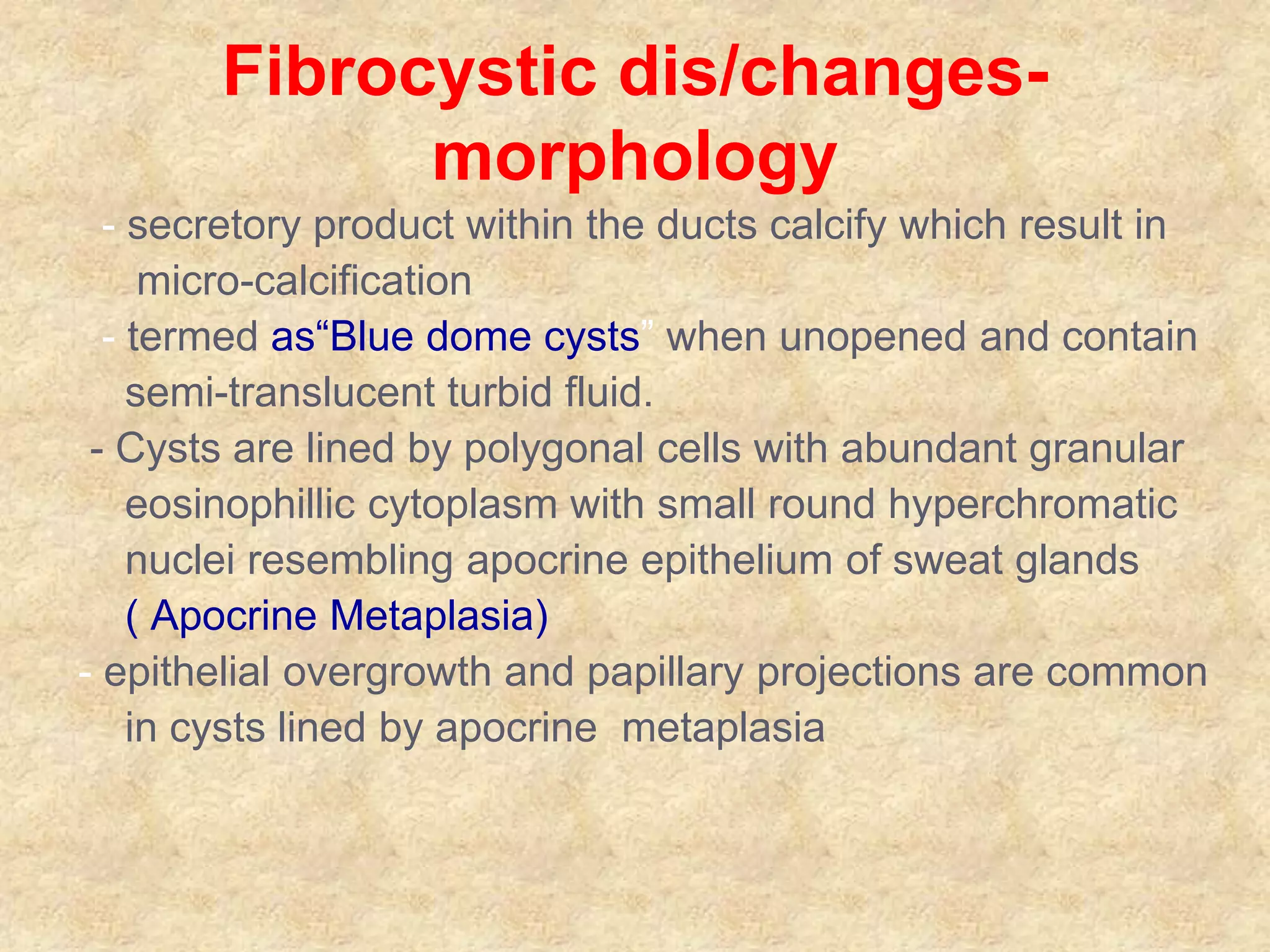 Fibrocystic dis/changes-morphology

- secretory product within the ducts calcify which result in micro-calcification

- termed as“Blue dome cysts” when unopened and contain semi-translucent turbid fluid.

- Cysts are lined by polygonal cells with abundant granular eosinophillic cytoplasm with small round hyperchromatic nuclei resembling apocrine epithelium of sweat glands ( Apocrine Metaplasia)

- epithelial overgrowth and papillary projections are common in cysts lined by apocrine metaplasia